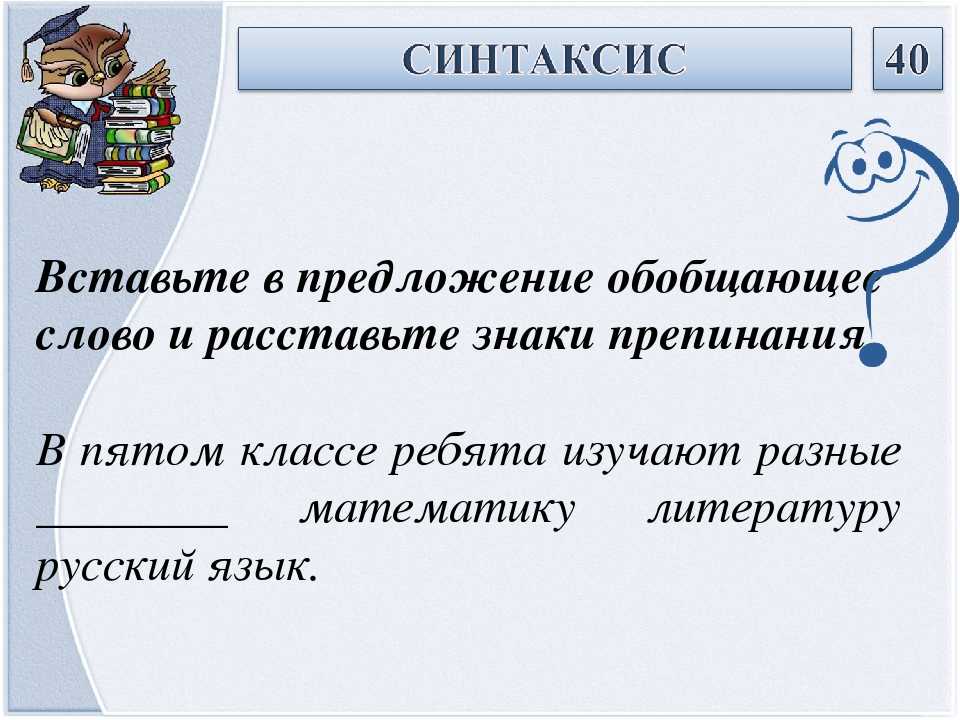 СИНТАКСИС

40

Вставьте в предложение обобщающее слово и расставьте знаки препинания

В пятом классе ребята изучают разные ________ математику литературу русский язык.